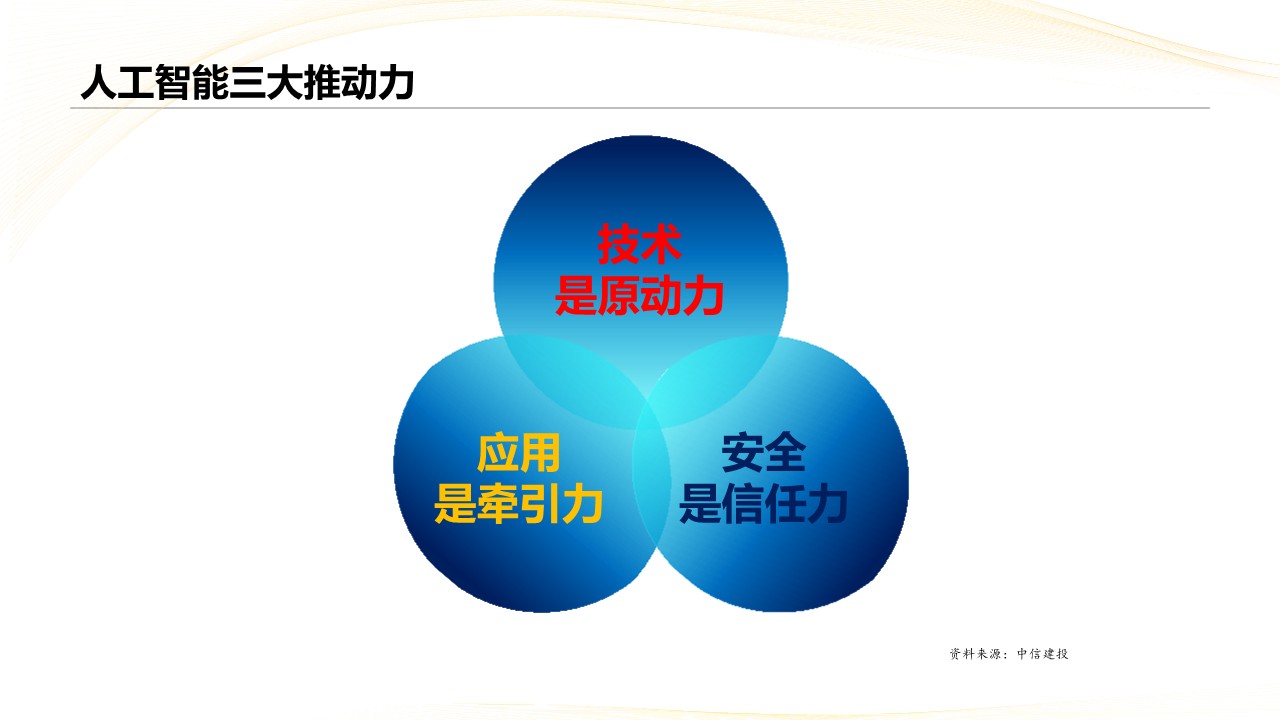 人工智能三大推动力

技术
是原动力

应用
是牵引力

安全
是信任力

资料来源：中信建投